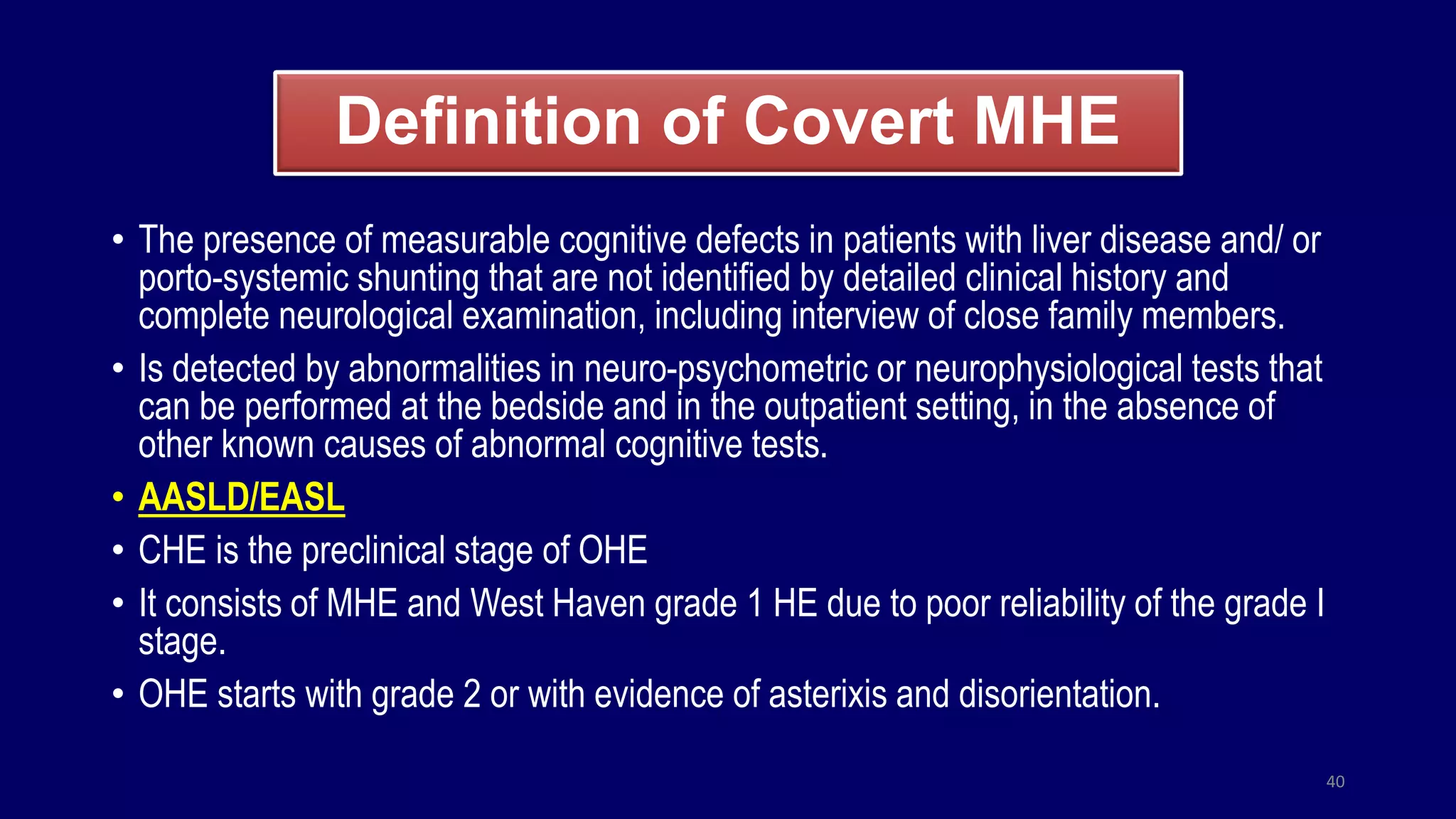 Definition of Covert MHE

• The presence of measurable cognitive defects in patients with liver disease and/ or porto-systemic shunting that are not identified by detailed clinical history and complete neurological examination, including interview of close family members.

• Is detected by abnormalities in neuro-psychometric or neurophysiological tests that can be performed at the bedside and in the outpatient setting, in the absence of other known causes of abnormal cognitive tests.

• AASLD/EASL

• CHE is the preclinical stage of OHE

• It consists of MHE and West Haven grade 1 HE due to poor reliability of the grade I stage.

• OHE starts with grade 2 or with evidence of asterixis and disorientation.

40